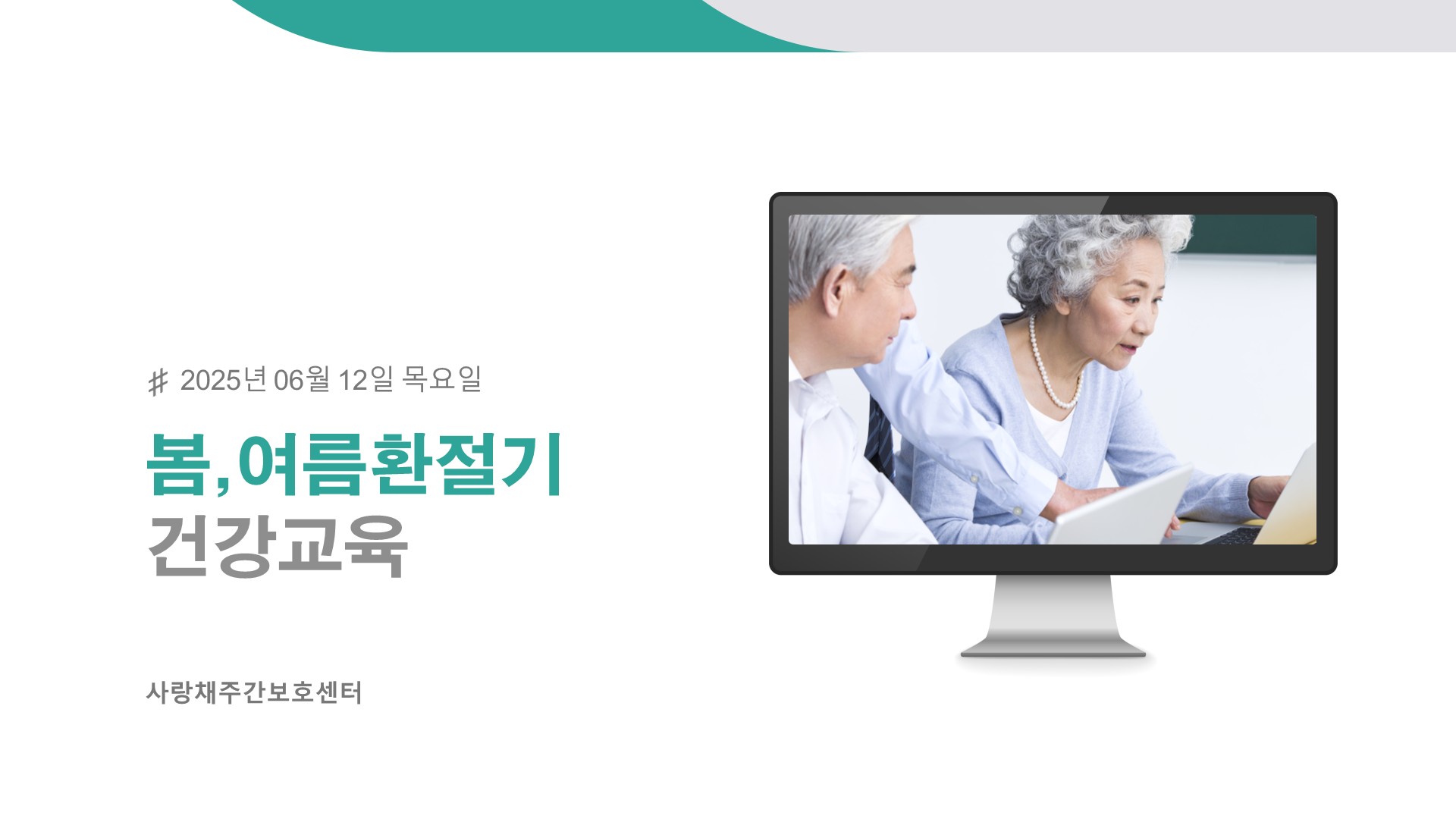 # 2025년 06월 12일 목요일

봄,여름환절기
건강교육

사랑채주간보호센터